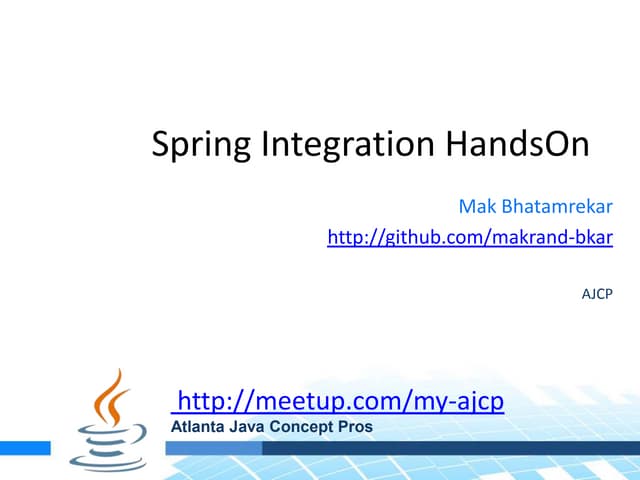 Spring Integration HandsOn

Mak Bhatamrekar

http://github.com/makrand-bkar

AJCP

http://meetup.com/my-ajcp

Atlanta Java Concept Pros